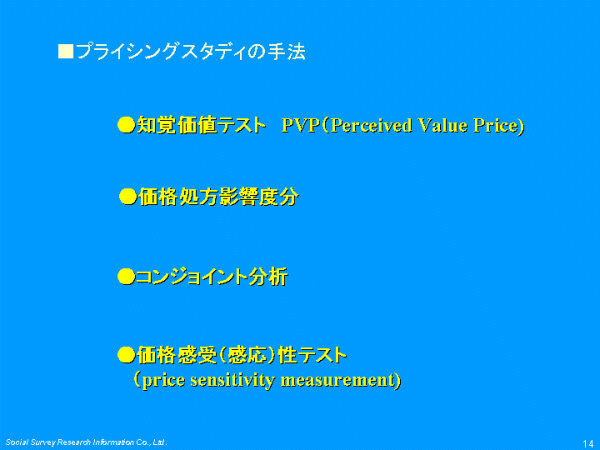 ■プライシングスタディの手法

●知覚価値テスト　PVP（Perceived Value Price)

●価格処方影響度分

●コンジョイント分析

●価格感受（感応）性テスト
（price sensitivity measurement)

Social Survey Research Information Co., Ltd.

14